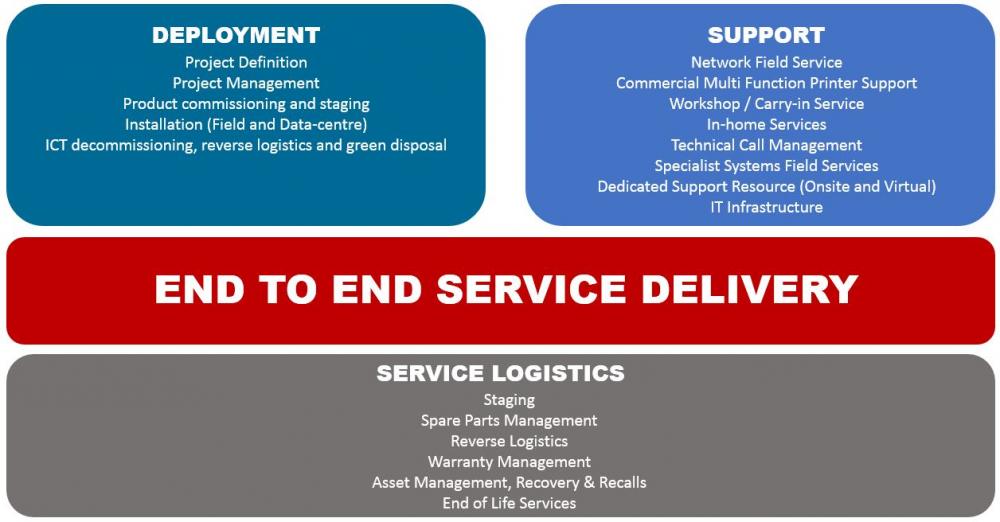 DEPLOYMENT
Project Definition
Project Management
Product commissioning and staging
Installation (Field and Data-centre)
ICT decommissioning, reverse logistics and green disposal

SUPPORT
Network Field Service
Commercial Multi Function Printer Support
Workshop / Carry-in Service
In-home Services
Technical Call Management
Specialist Systems Field Services
Dedicated Support Resource (Onsite and Virtual)
IT Infrastructure

END TO END SERVICE DELIVERY

SERVICE LOGISTICS
Staging
Spare Parts Management
Reverse Logistics
Warranty Management
Asset Management, Recovery & Recalls
End of Life Services